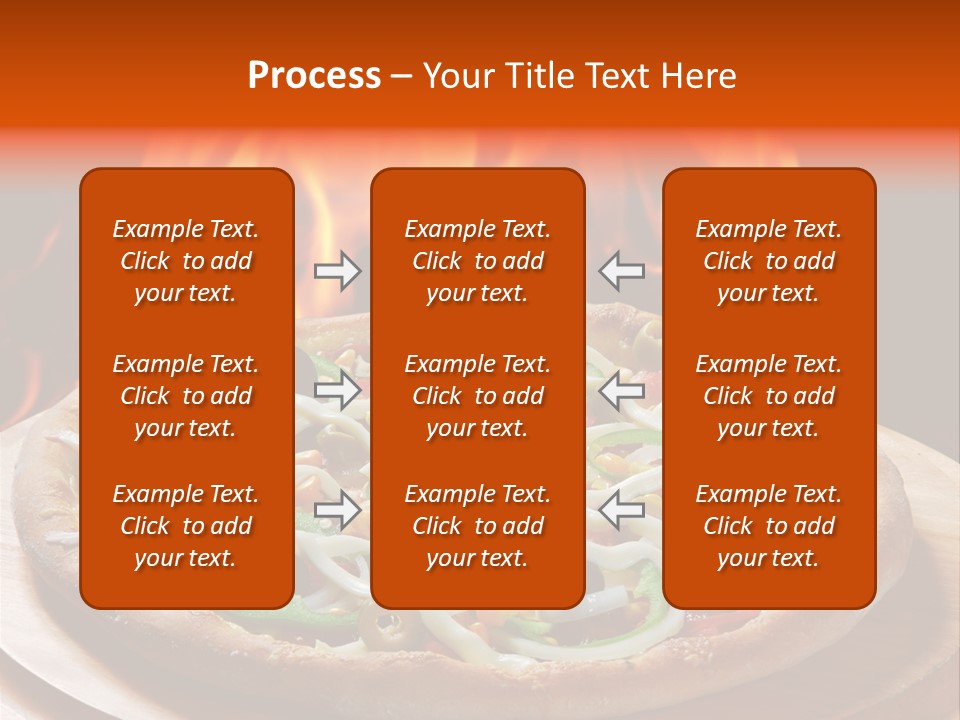 Process – Your Title Text Here

Example Text. Click to add your text.

Example Text. Click to add your text.

Example Text. Click to add your text.

Example Text. Click to add your text.

Example Text. Click to add your text.

Example Text. Click to add your text.

Example Text. Click to add your text.

Example Text. Click to add your text.

Example Text. Click to add your text.